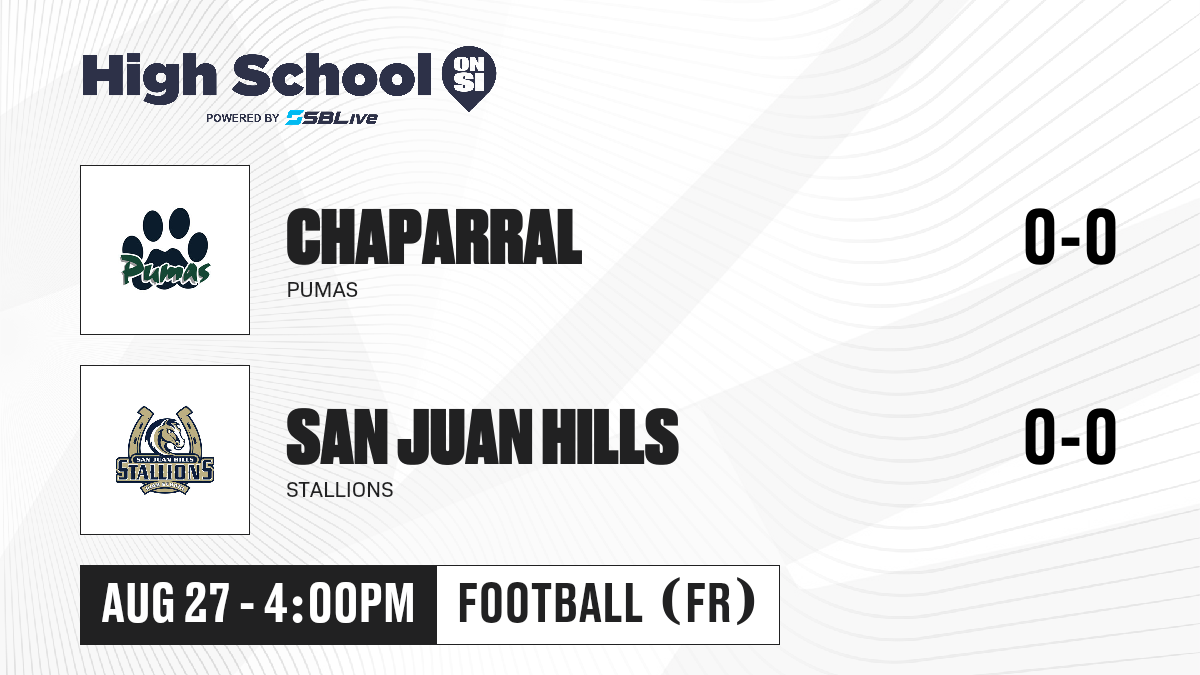 High School ON SI
POWERED BY SBLive

Pumas

CHAPARRAL
PUMAS
0-0

SAN JUAN HILLS
STALLIONS

SAN JUAN HILLS
STALLIONS
0-0

AUG 27 - 4:00PM
FOOTBALL (FR)